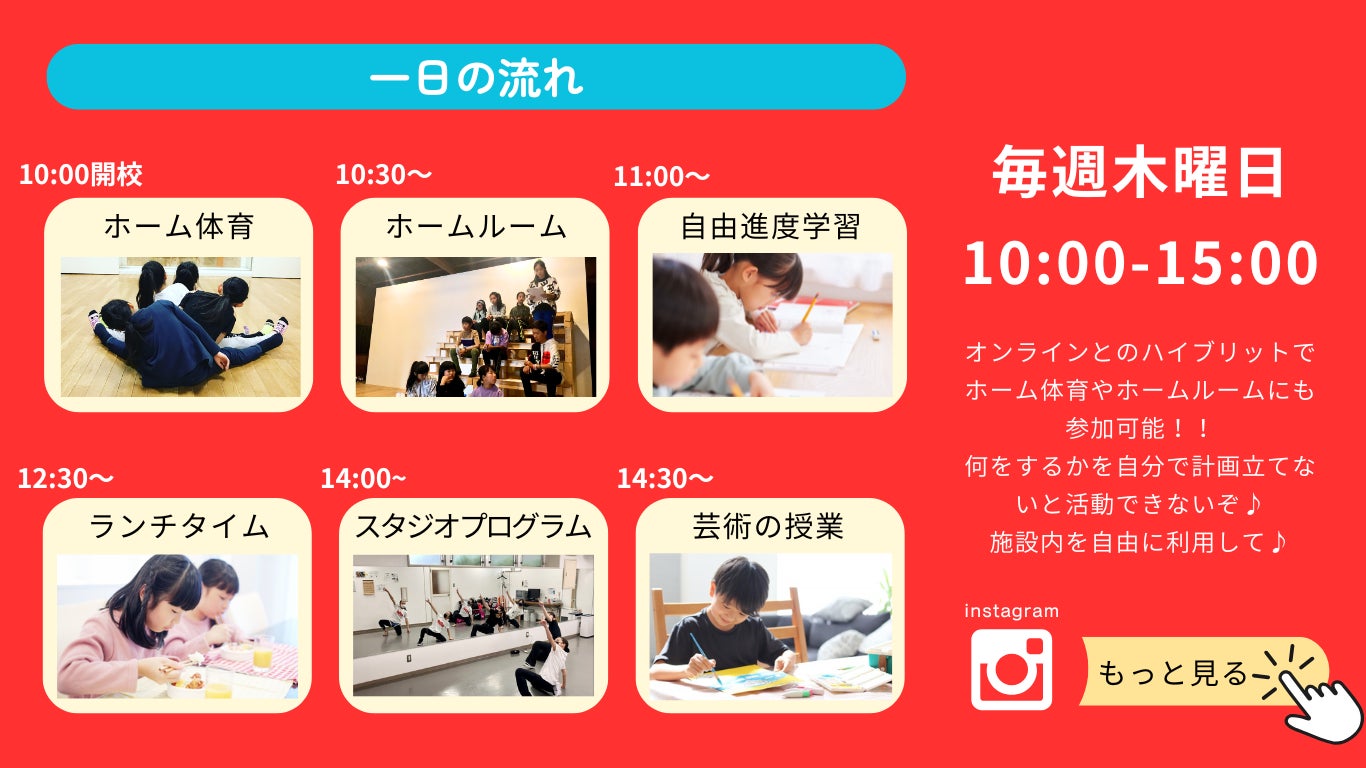 一日の流れ

10:00開校
ホーム体育

10:30〜
ホームルーム

11:00〜
自由進度学習

12:30〜
ランチタイム

14:00~
スタジオプログラム

14:30〜
芸術の授業

毎週木曜日
10:00-15:00

オンラインとのハイブリットでホーム体育やホームルームにも参加可能！！
何をするかを自分で計画立てないと活動できないぞ♪
施設内を自由に利用して♪

instagram

もっと見る